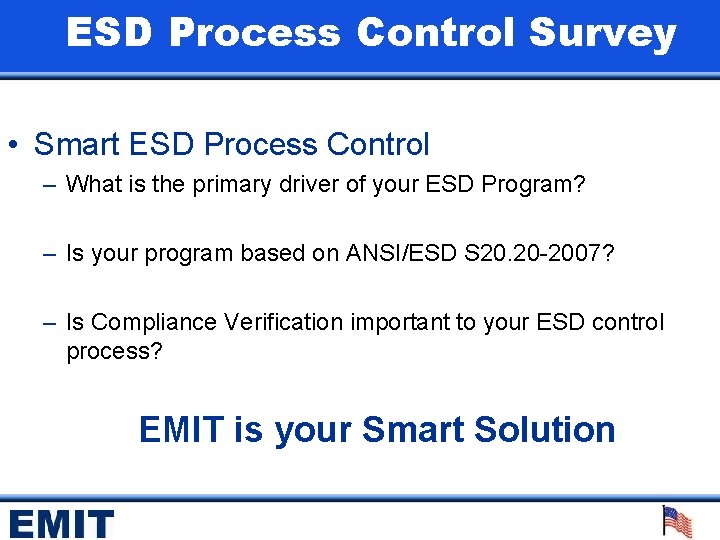 ESD Process Control Survey

• Smart ESD Process Control

– What is the primary driver of your ESD Program?

– Is your program based on ANSI/ESD S20.20-2007?

– Is Compliance Verification important to your ESD control process?

EMIT is your Smart Solution

EMIT